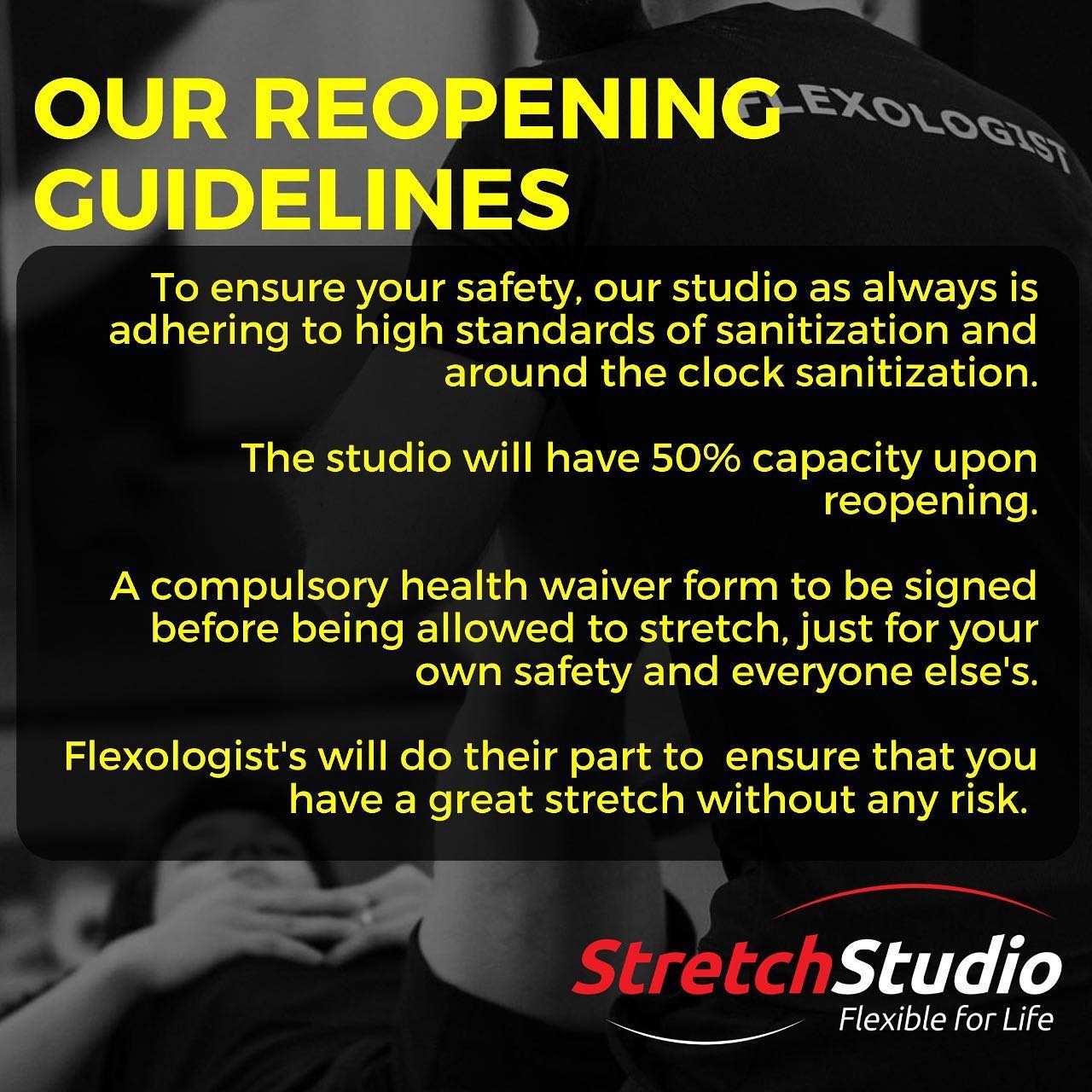 OUR REOPENING GUIDELINES

FLEXOLOGIST

To ensure your safety, our studio as always is adhering to high standards of sanitization and around the clock sanitization.

The studio will have 50% capacity upon reopening.

A compulsory health waiver form to be signed before being allowed to stretch, just for your own safety and everyone else's.

Flexologist's will do their part to ensure that you have a great stretch without any risk.

StretchStudio
Flexible for Life